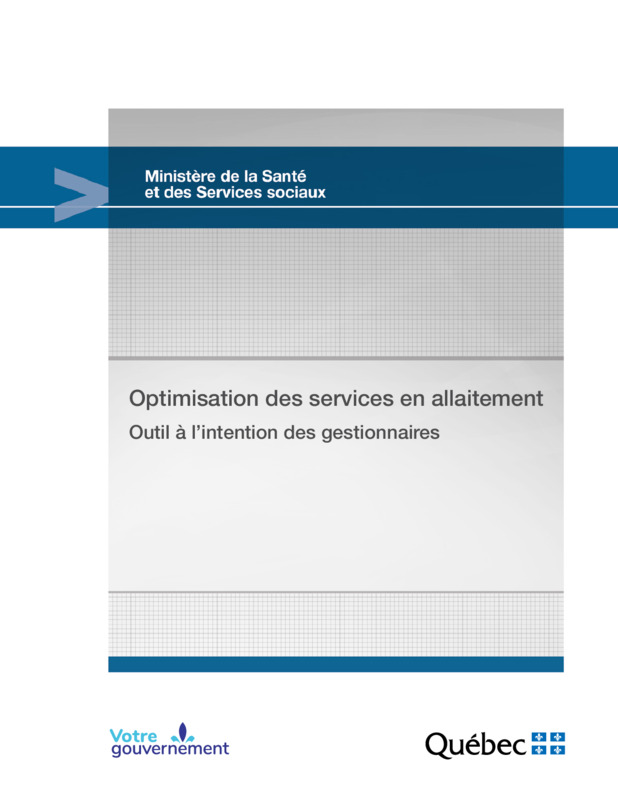 Ministère de la Santé
et des Services sociaux

Optimisation des services en allaitement
Outil à l'intention des gestionnaires

Votre gouvernement

Québec